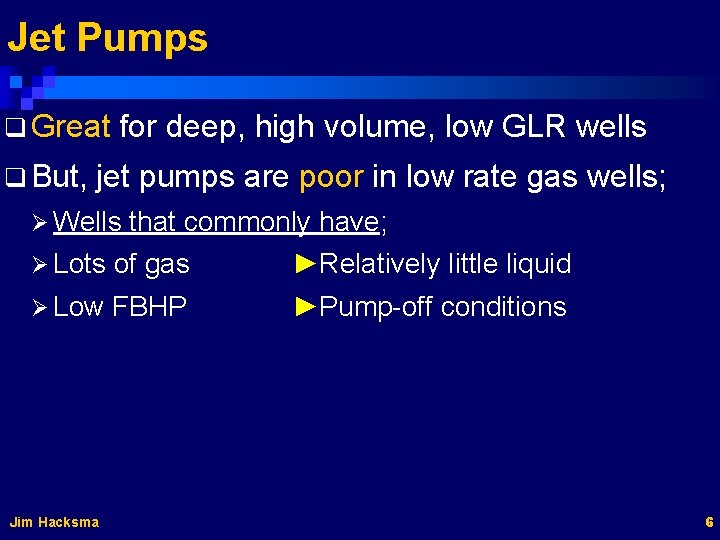 Jet Pumps

❑ Great for deep, high volume, low GLR wells

❑ But, jet pumps are poor in low rate gas wells;

➢ Wells that commonly have;

➢ Lots of gas ►Relatively little liquid

➢ Low FBHP ►Pump-off conditions

Jim Hacksma

6